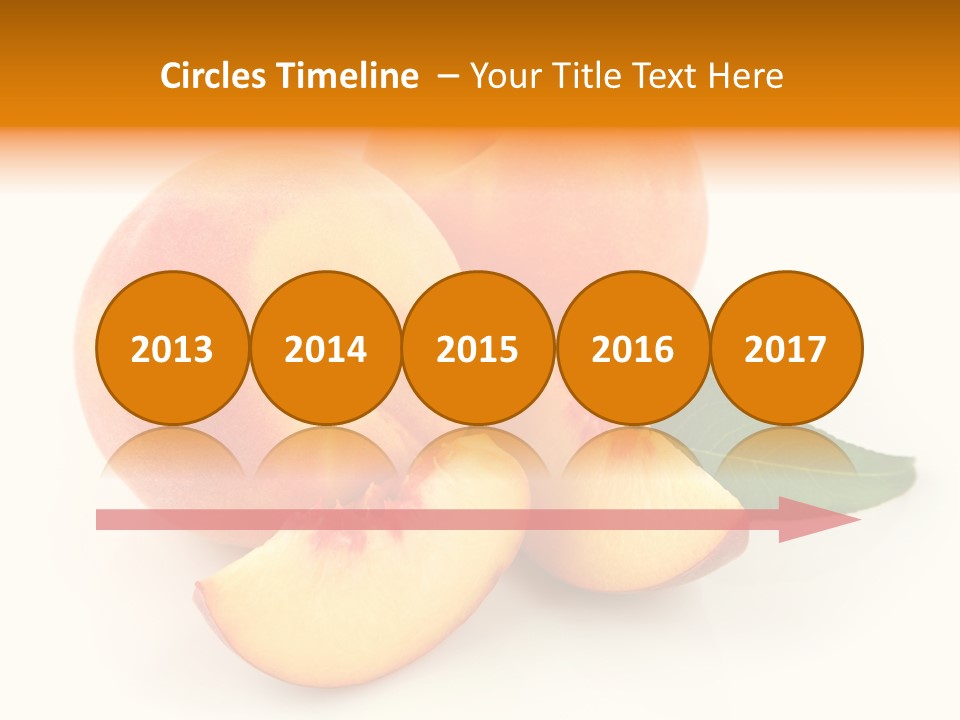 Circles Timeline – Your Title Text Here

2013

2014

2015

2016

2017